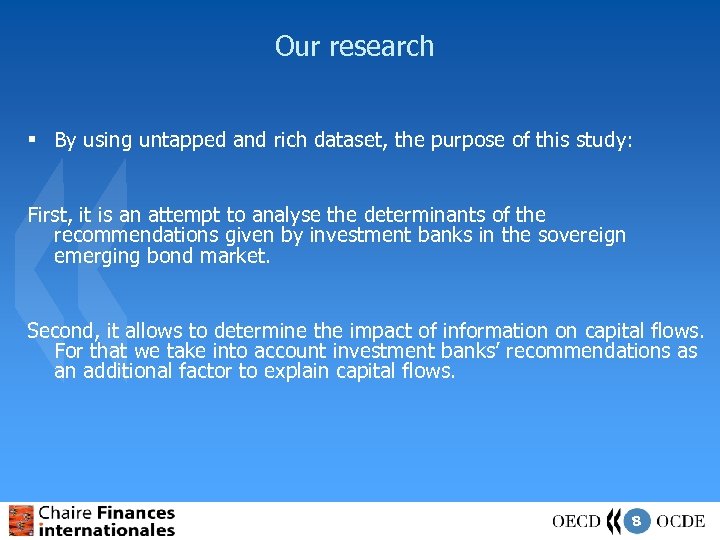 Our research

▪ By using untapped and rich dataset, the purpose of this study:

First, it is an attempt to analyse the determinants of the recommendations given by investment banks in the sovereign emerging bond market.

Second, it allows to determine the impact of information on capital flows. For that we take into account investment banks' recommendations as an additional factor to explain capital flows.

Chaire Finances internationales

OECD 8 OCDE